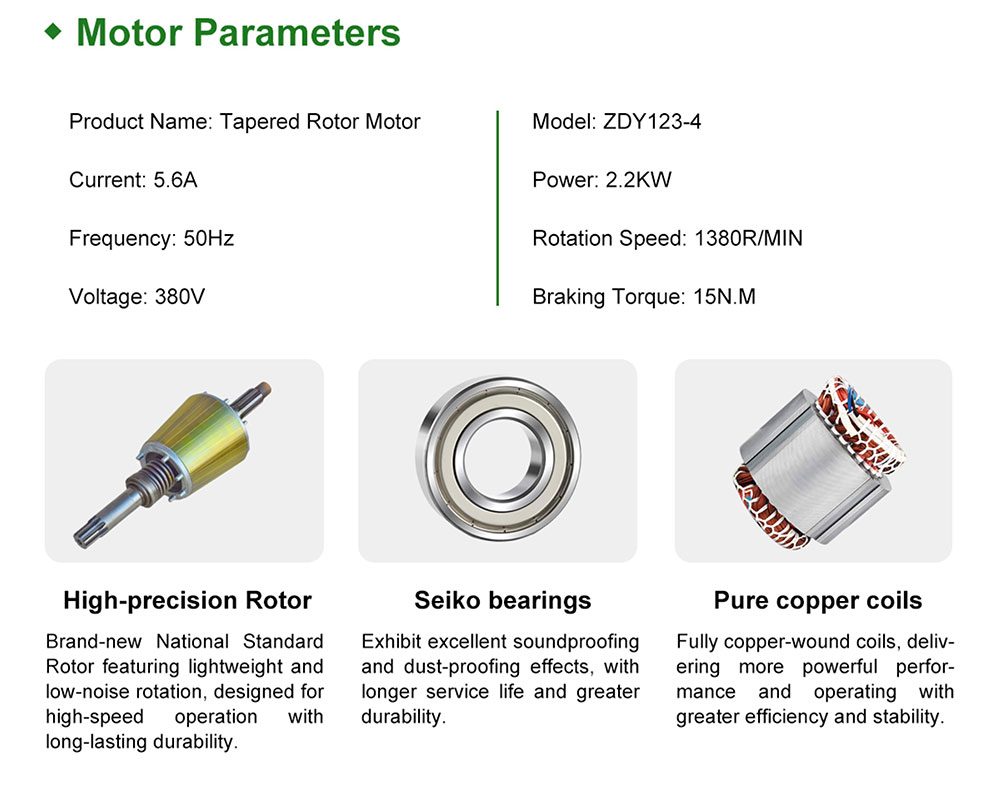 ◆ Motor Parameters

Product Name: Tapered Rotor Motor

Current: 5.6A

Frequency: 50Hz

Voltage: 380V

Model: ZDY123-4

Power: 2.2KW

Rotation Speed: 1380R/MIN

Braking Torque: 15N.M

High-precision Rotor

Brand-new National Standard Rotor featuring lightweight and low-noise rotation, designed for high-speed operation with long-lasting durability.

Seiko bearings

Exhibit excellent soundproofing and dust-proofing effects, with longer service life and greater durability.

Pure copper coils

Fully copper-wound coils, delivering more powerful performance and operating with greater efficiency and stability.